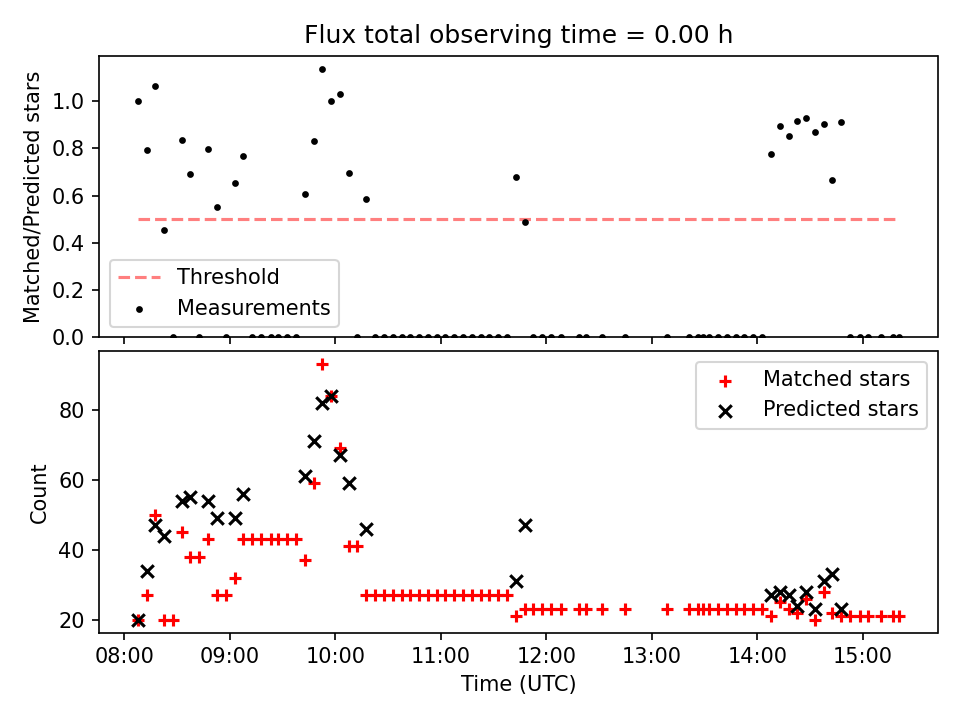 Flux total observing time = 0.00 h

Matched/Predicted stars

1.0
0.8
0.6
0.4
0.2
0.0

Threshold
Measurements

Count

80
60
40
20

Matched stars
Predicted stars

08:00 09:00 10:00 11:00 12:00 13:00 14:00 15:00

Time (UTC)